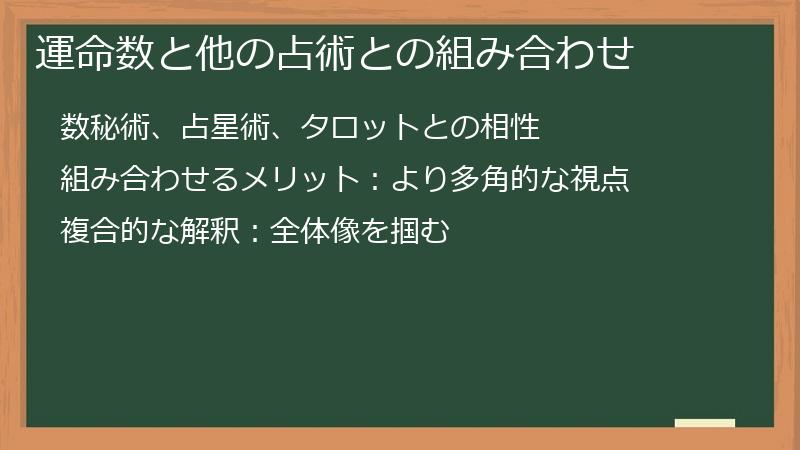 運命数と他の占術との組み合わせ

数秘術、占星術、タロットとの相性

組み合わせるメリット：より多角的な視点

複合的な解釈：全体像を掴む